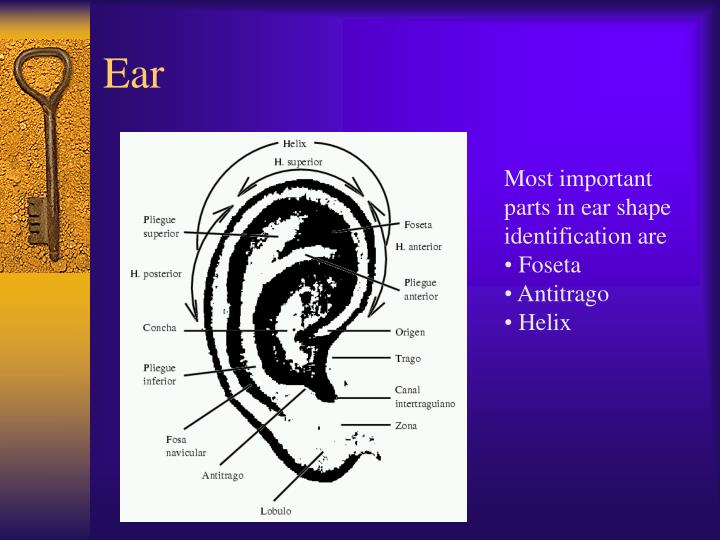 Ear

Helix
H. superior
Pliegue superior
Foseta
H. anterior
H. posterior
Pliegue anterior
Concha
Origen
Trago
Pliegue inferior
Canal intertraguiano
Zona
Fosa navicular
Antitrago
Lobulo

Most important parts in ear shape identification are
• Foseta
• Antitrago
• Helix